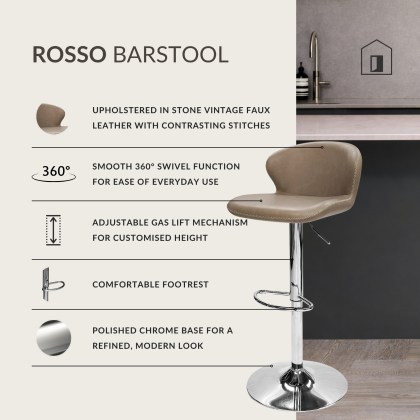 ROSSO BARSTOOL

UPHOLSTERED IN STONE VINTAGE FAUX LEATHER WITH CONTRASTING STITCHES

360°

SMOOTH 360° SWIVEL FUNCTION FOR EASE OF EVERYDAY USE

ADJUSTABLE GAS LIFT MECHANISM FOR CUSTOMISED HEIGHT

COMFORTABLE FOOTREST

POLISHED CHROME BASE FOR A REFINED, MODERN LOOK